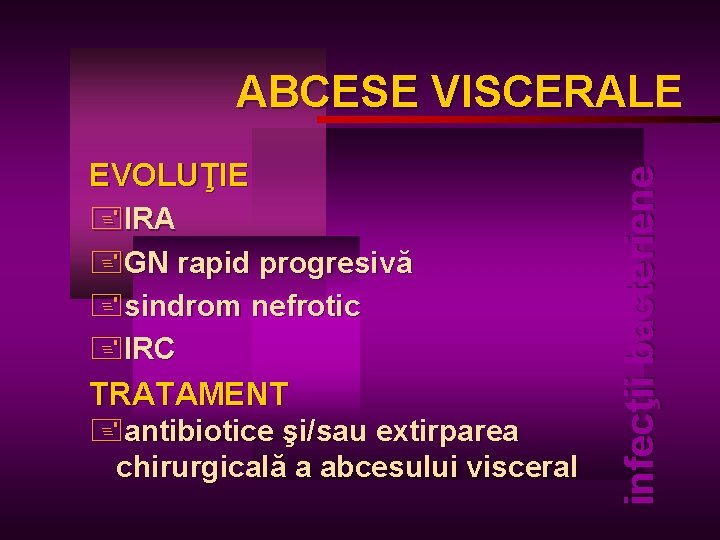 ABCESE VISCERALE

EVOLUŢIE
IRA
GN rapid progresivă
sindrom nefrotic
IRC

TRATAMENT
antibiotice şi/sau extirparea chirurgicală a abcesului visceral

infecţii bacteriene